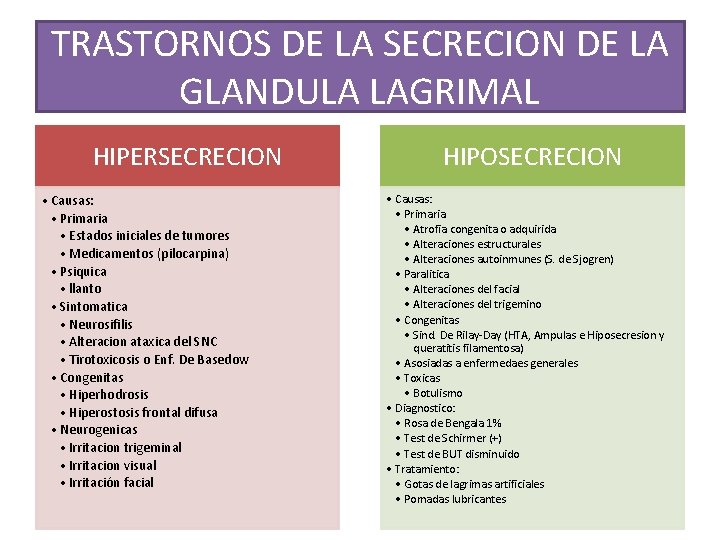 TRASTORNOS DE LA SECRECION DE LA GLANDULA LAGRIMAL

HIPERSECRECION

• Causas:
• Primaria
• Estados iniciales de tumores
• Medicamentos (pilocarpina)
• Psiquica
• llanto
• Sintomatica
• Neurosifilis
• Alteracion ataxica del SNC
• Tirotoxicosis o Enf. De Basedow
• Congenitas
• Hiperhodrosis
• Hiperostosis frontal difusa
• Neurogenicas
• Irritacion trigeminal
• Irritacion visual
• Irritación facial

HIPOSECRECION

• Causas:
• Primaria
• Atrofia congenita o adquirida
• Alteraciones estructurales
• Alteraciones autoinmunes (S. de Sjogren)
• Paralitica
• Alteraciones del facial
• Alteraciones del trigemino
• Congenitas
• Sind. De Rilay-Day (HTA, Ampulas e Hiposecresion y queratitis filamentosa)
• Asosiadas a enfermedaes generales
• Toxicas
• Botulismo
• Diagnostico:
• Rosa de Bengala 1%
• Test de Schirmer (+)
• Test de BUT disminuido
• Tratamiento:
• Gotas de lagrimas artificiales
• Pomadas lubricantes